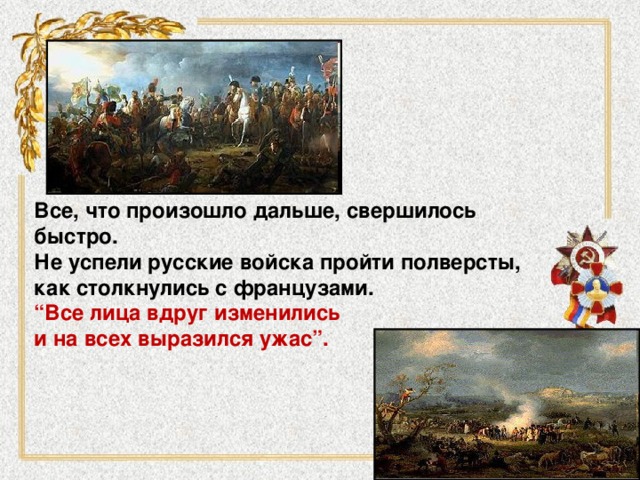 Все, что произошло дальше, свершилось быстро.
Не успели русские войска пройти полверсты, как столкнулись с французами.
“Все лица вдруг изменились и на всех выразился ужас”.